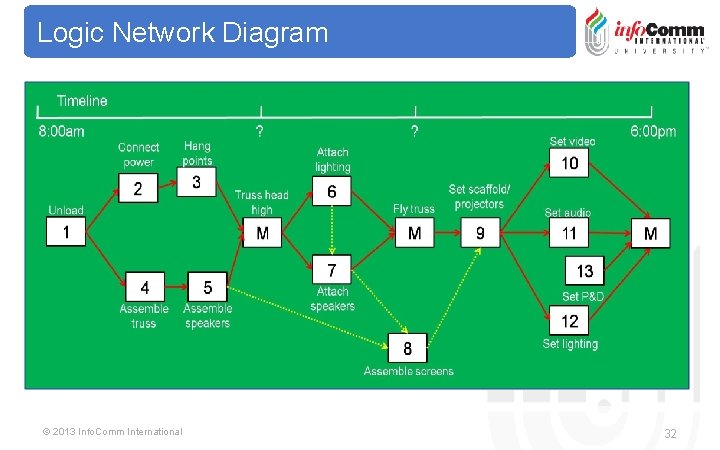 Logic Network Diagram

infoComm INTERNATIONAL UNIVERSITY

Timeline

8:00am

?

?

6:00pm

Unload

1

Connect power

2

Hang points

3

4

Assemble truss

5

Assemble speakers

Truss head high

M

Attach lighting

6

7

Attach speakers

8

Assemble screens

Fly truss

M

Set scaffold/ projectors

9

Set video

10

Set audio

11

13

Set P&D

12

Set lighting

M

© 2013 InfoComm International

32